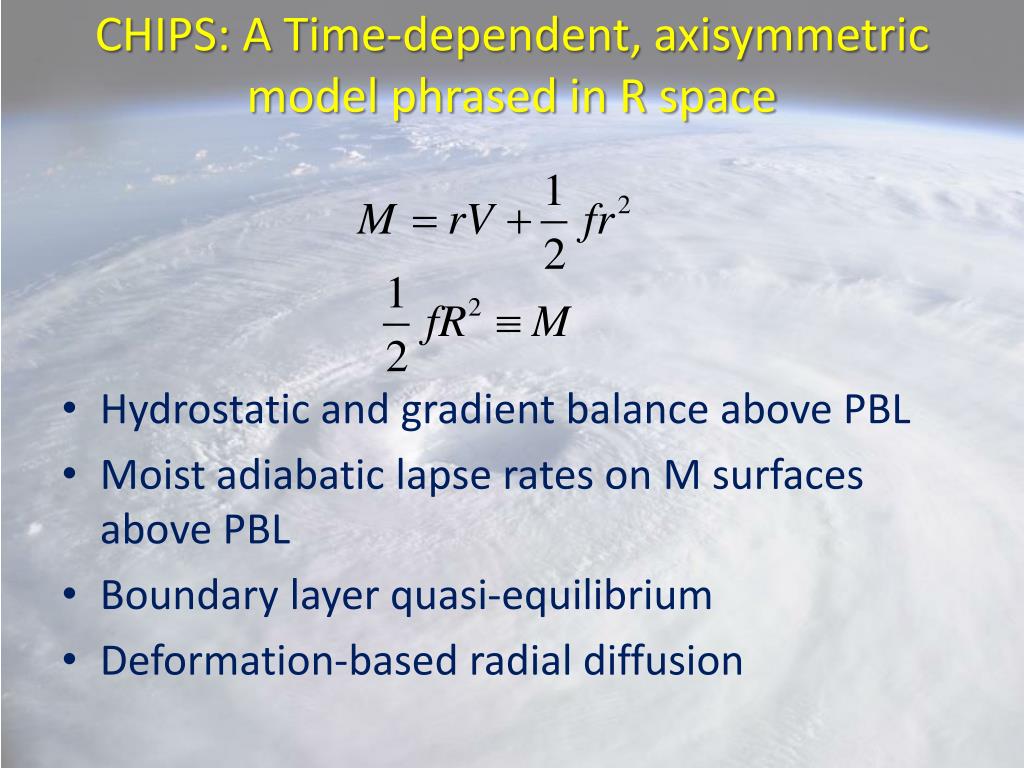 CHIPS: A Time-dependent, axisymmetric model phrased in R space

$M = rV + \frac{1}{2} fr^2$

$\frac{1}{2} fR^2 \equiv M$

• Hydrostatic and gradient balance above PBL
• Moist adiabatic lapse rates on M surfaces above PBL
• Boundary layer quasi-equilibrium
• Deformation-based radial diffusion